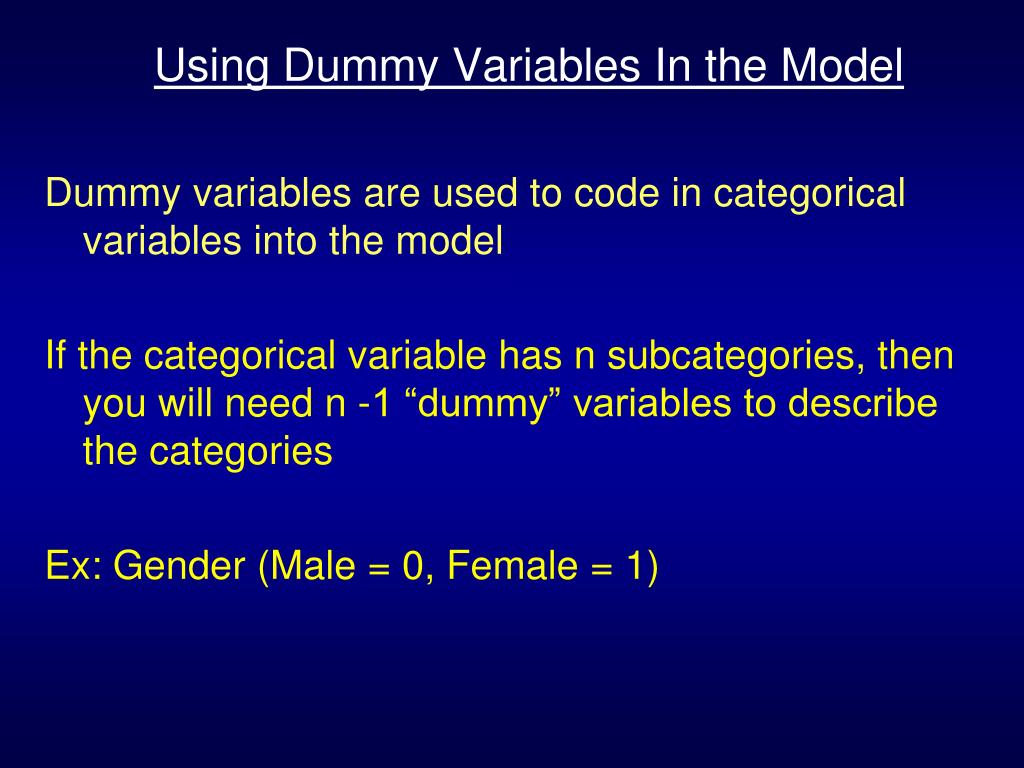 Using Dummy Variables In the Model

Dummy variables are used to code in categorical variables into the model

If the categorical variable has n subcategories, then you will need n -1 “dummy” variables to describe the categories

Ex: Gender (Male = 0, Female = 1)